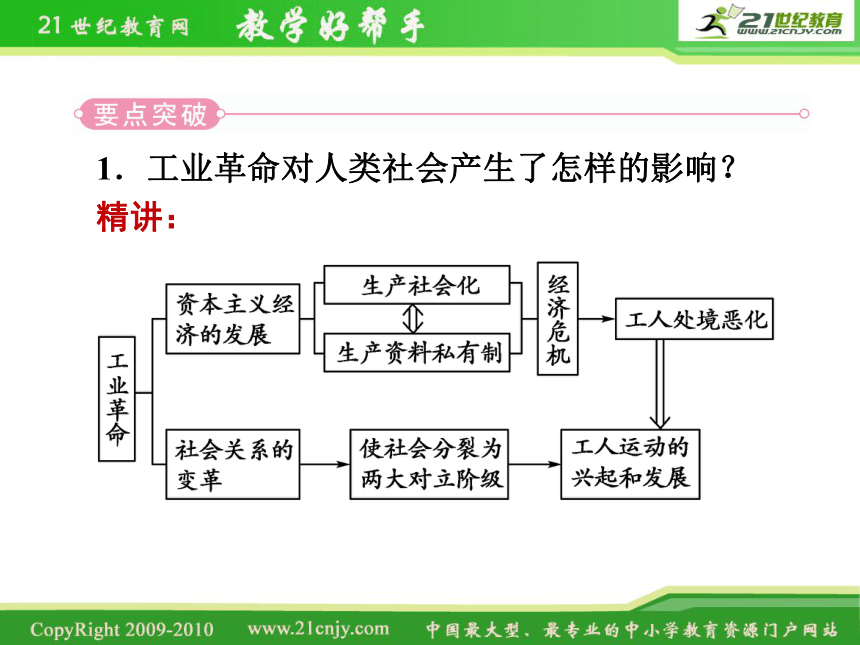 21世纪教育网 教学好帮手

21世纪教育
www.21cnjy.com

要点突破

1．工业革命对人类社会产生了怎样的影响？

精讲：

工业革命

资本主义经济的发展

生产社会化

生产资料私有制

经济危机

工人处境恶化

社会关系的变革

使社会分裂为两大对立阶级

工人运动的兴起和发展

CopyRight 2009-2010 www.21cnjy.com 中国最大型、最专业的中小学教育资源门户网站